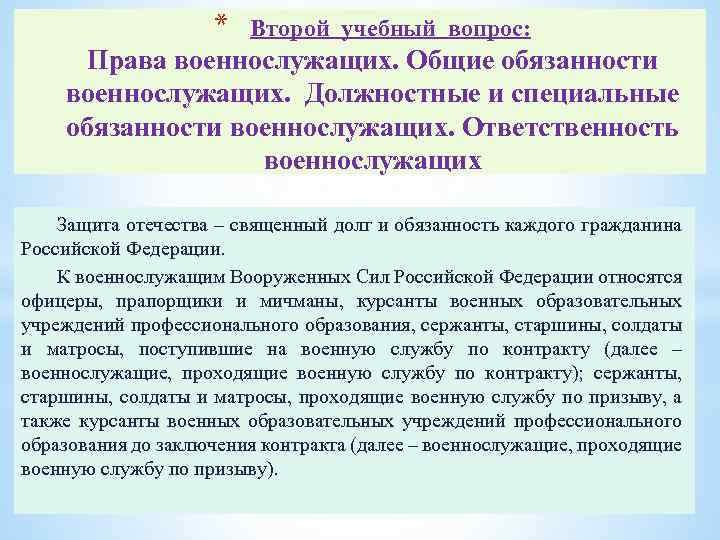 * Второй учебный вопрос:
Права военнослужащих. Общие обязанности военнослужащих. Должностные и специальные обязанности военнослужащих. Ответственность военнослужащих

Защита отечества – священный долг и обязанность каждого гражданина Российской Федерации.

К военнослужащим Вооруженных Сил Российской Федерации относятся офицеры, прапорщики и мичманы, курсанты военных образовательных учреждений профессионального образования, сержанты, старшины, солдаты и матросы, поступившие на военную службу по контракту (далее – военнослужащие, проходящие военную службу по контракту); сержанты, старшины, солдаты и матросы, проходящие военную службу по призыву, а также курсанты военных образовательных учреждений профессионального образования до заключения контракта (далее – военнослужащие, проходящие военную службу по призыву).